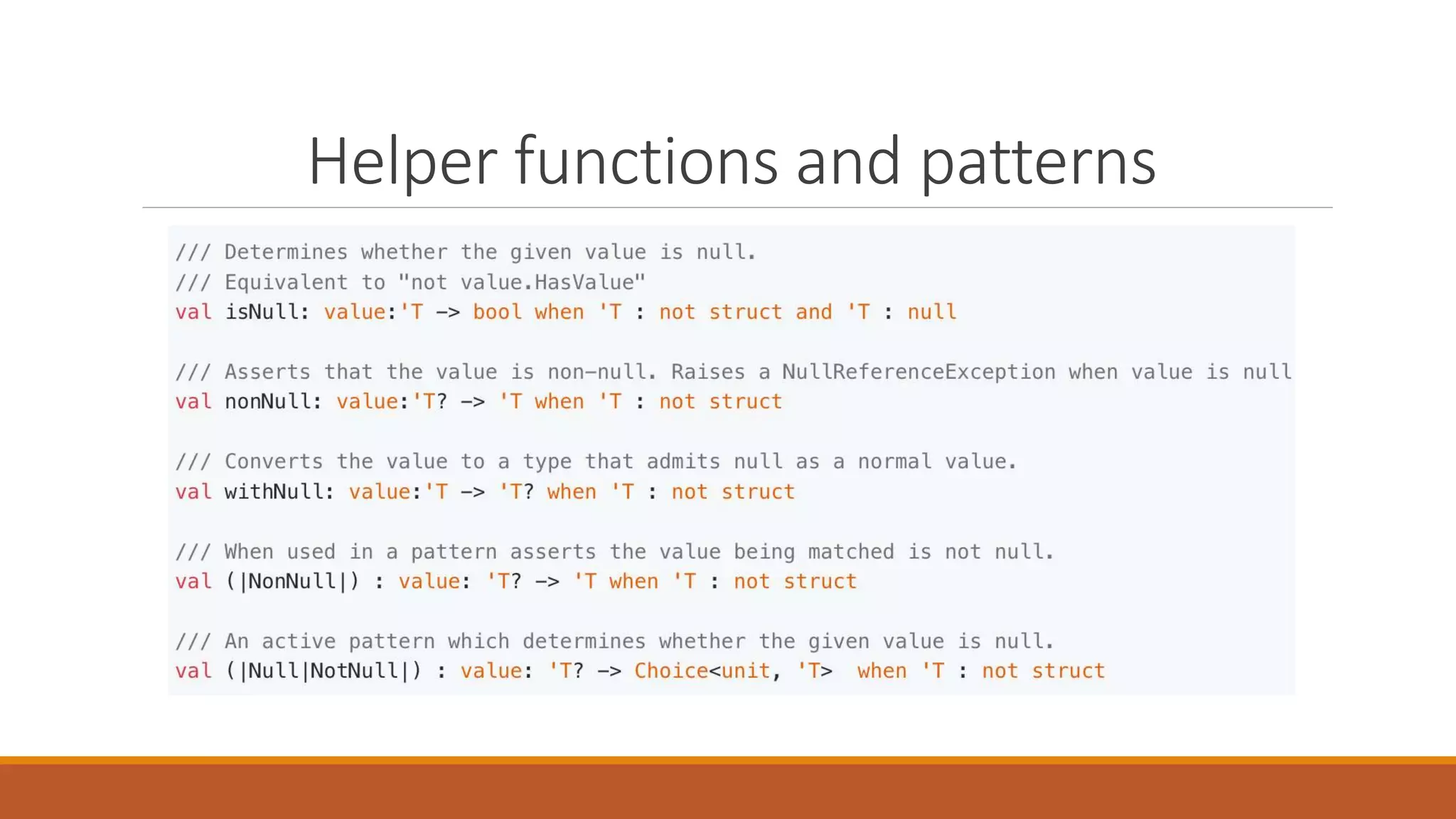 Helper functions and patterns

/// Determines whether the given value is null.
/// Equivalent to "not value.HasValue"
val isNull: value:'T -> bool when 'T : not struct and 'T : null

/// Asserts that the value is non-null. Raises a NullReferenceException when value is null
val nonNull: value:'T? -> 'T when 'T : not struct

/// Converts the value to a type that admits null as a normal value.
val withNull: value:'T -> 'T? when 'T : not struct

/// When used in a pattern asserts the value being matched is not null.
val (|NonNull|) : value: 'T? -> 'T when 'T : not struct

/// An active pattern which determines whether the given value is null.
val (|Null|NotNull|) : value: 'T? -> Choice<unit, 'T>  when 'T : not struct